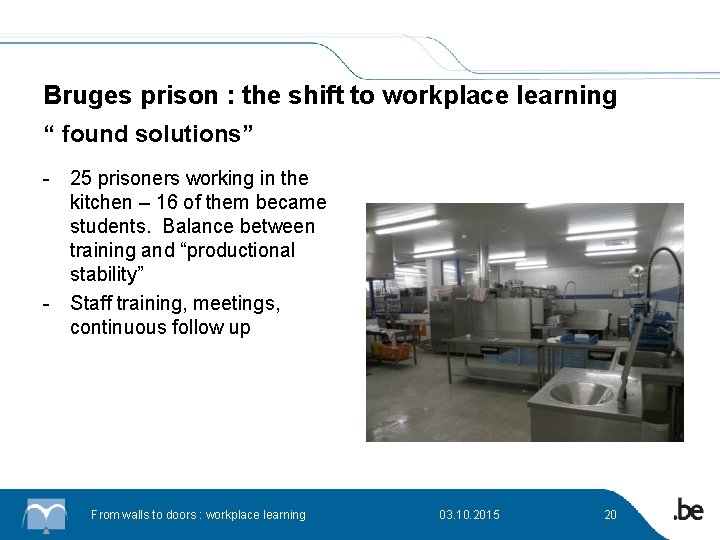 Bruges prison : the shift to workplace learning
“ found solutions”

- 25 prisoners working in the kitchen – 16 of them became students. Balance between training and “productional stability”
- Staff training, meetings, continuous follow up

From walls to doors : workplace learning 03.10.2015 20 .be